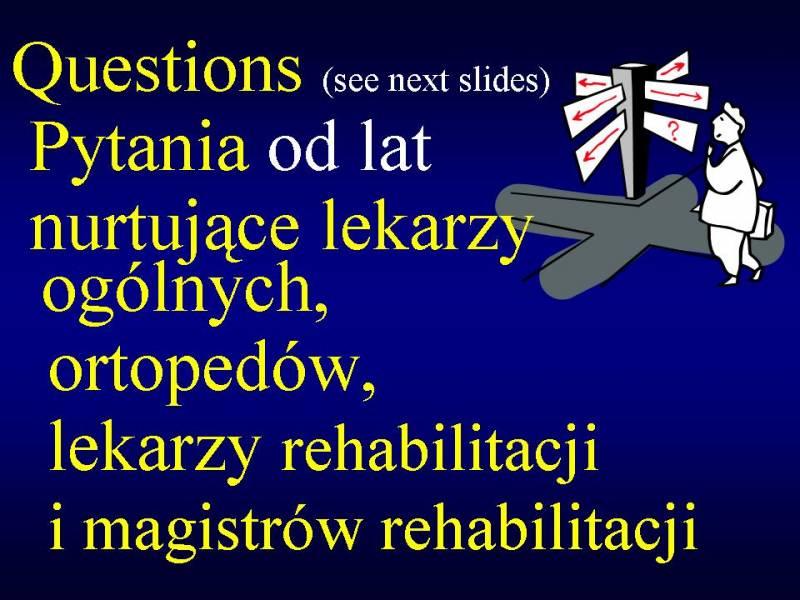 Questions (see next slides)
Pytania od lat nurtujące lekarzy ogólnych, ortopedów, lekarzy rehabilitacji i magistrów rehabilitacji

?